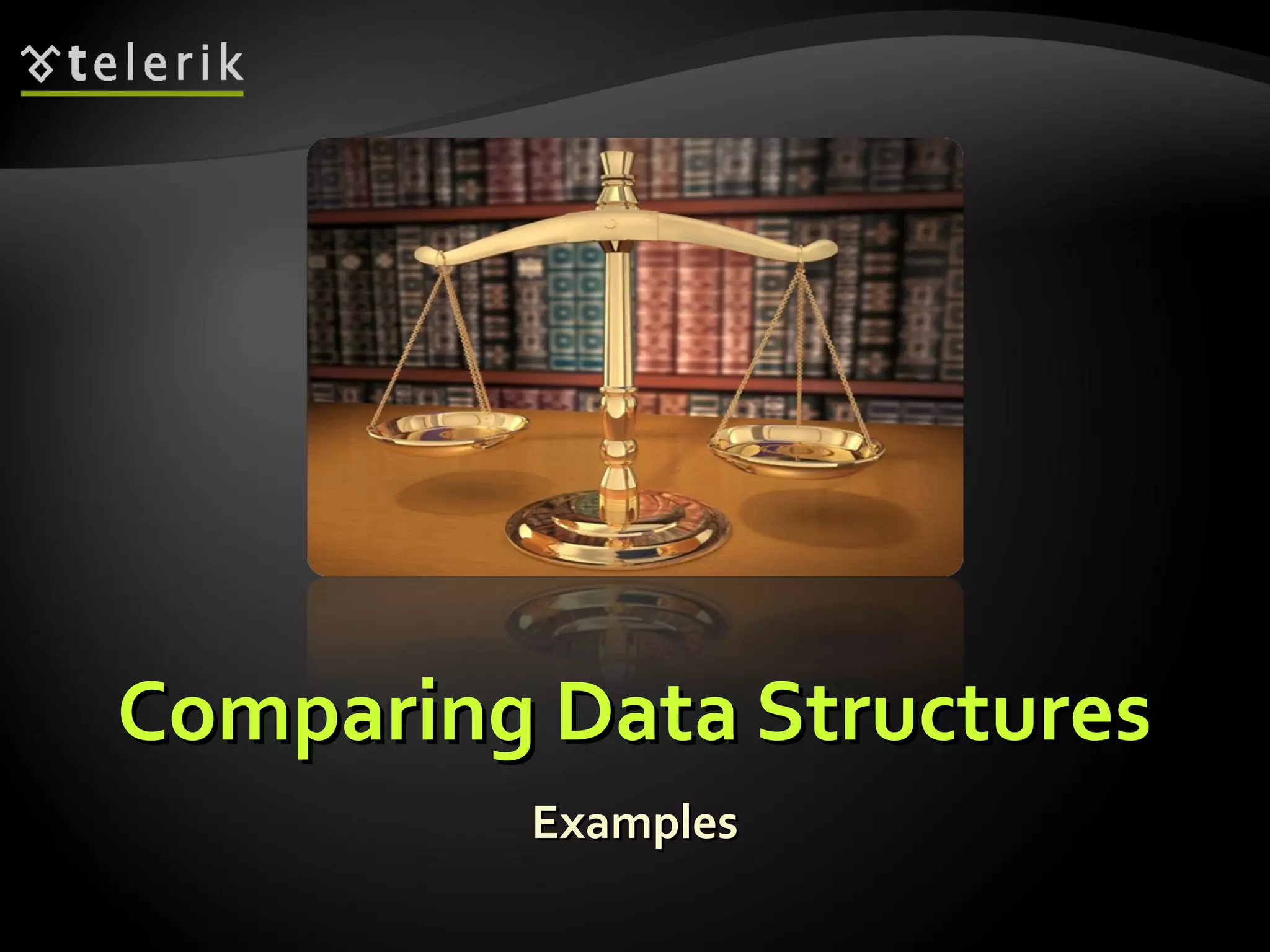 telerik

Comparing Data Structures

Examples